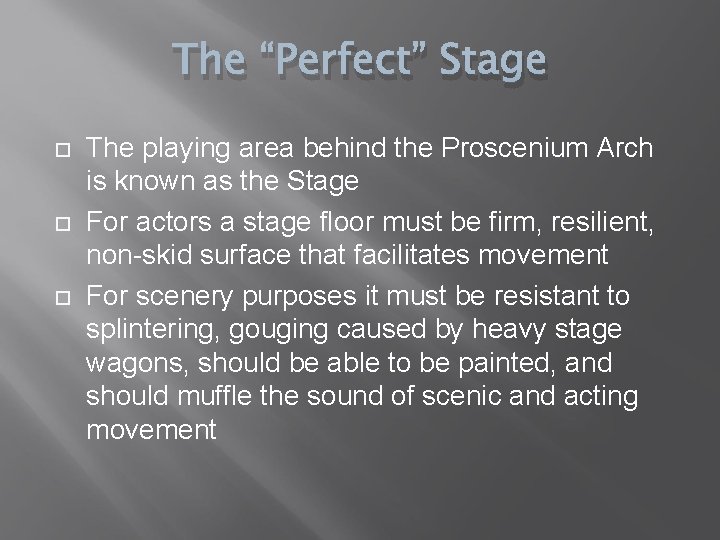 The “Perfect” Stage

The playing area behind the Proscenium Arch is known as the Stage

For actors a stage floor must be firm, resilient, non-skid surface that facilitates movement

For scenery purposes it must be resistant to splintering, gouging caused by heavy stage wagons, should be able to be painted, and should muffle the sound of scenic and acting movement